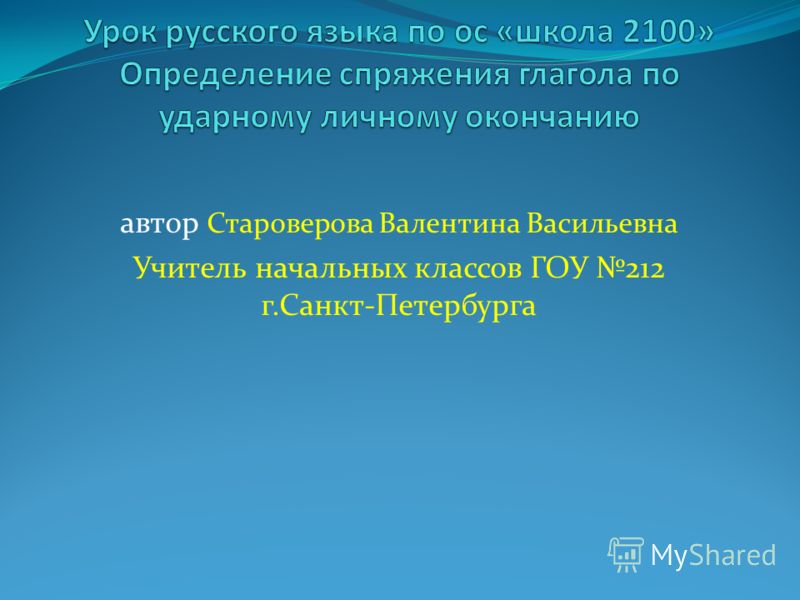 Урок русского языка по ос «школа 2100» Определение спряжения глагола по ударному личному окончанию

автор Староверова Валентина Васильевна

Учитель начальных классов ГОУ №212 г.Санкт-Петербурга

MyShared